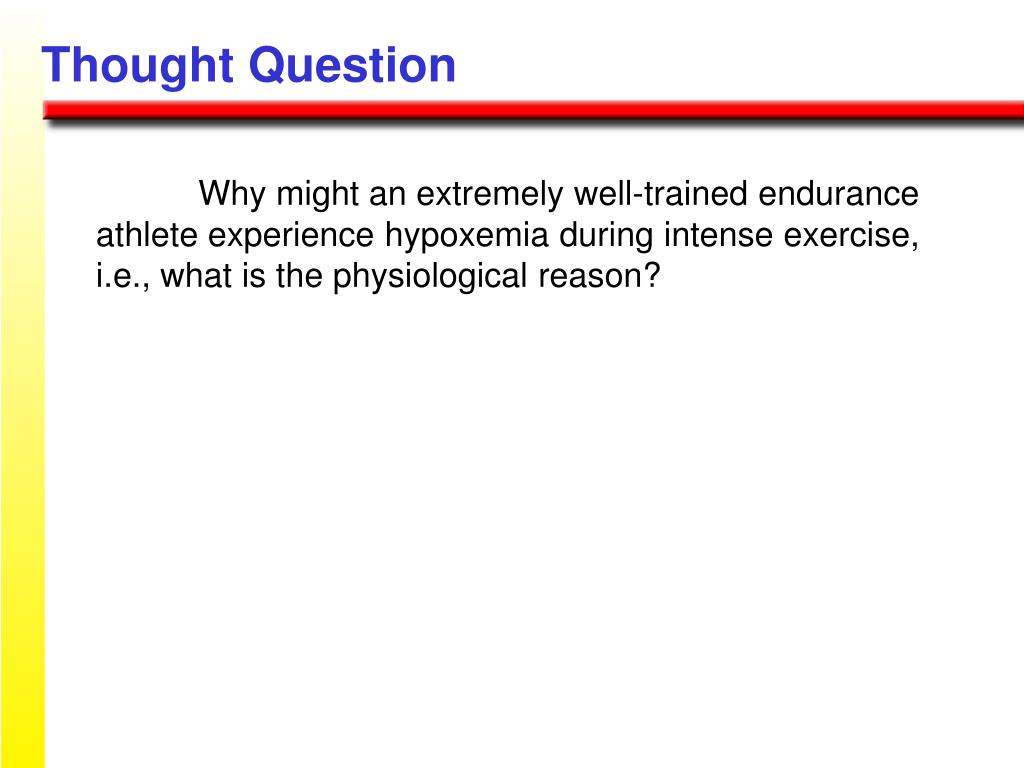 Thought Question

Why might an extremely well-trained endurance athlete experience hypoxemia during intense exercise, i.e., what is the physiological reason?